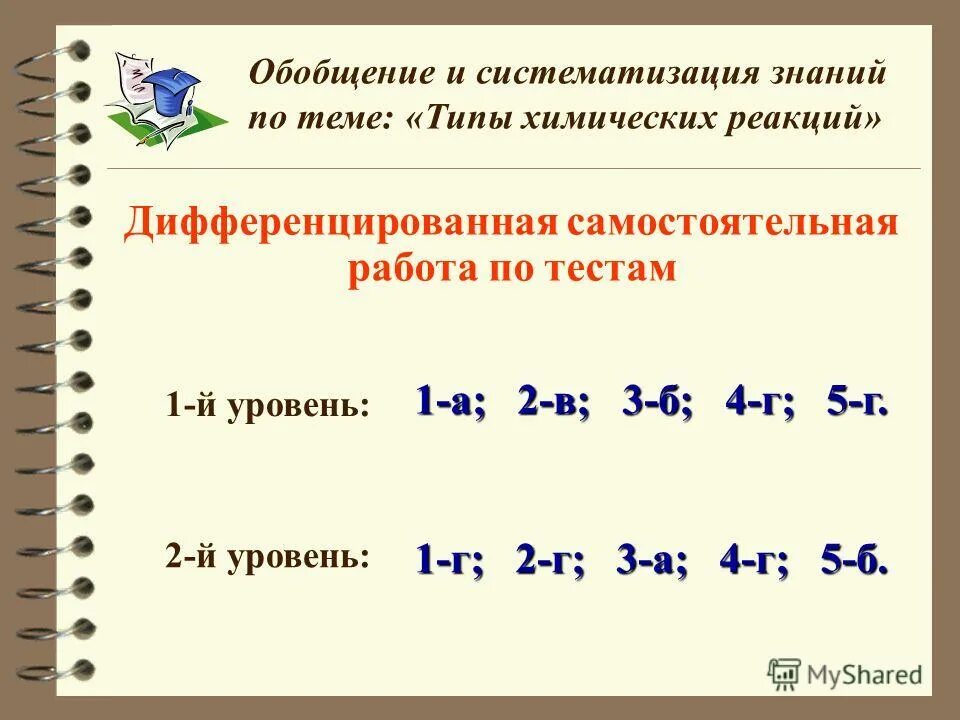 Обобщение и систематизация знаний по теме: «Типы химических реакций»

Дифференцированная самостоятельная работа по тестам

1-й уровень: 1-а; 2-в; 3-б; 4-г; 5-г.

2-й уровень: 1-г; 2-г; 3-а; 4-г; 5-б.

MyShared